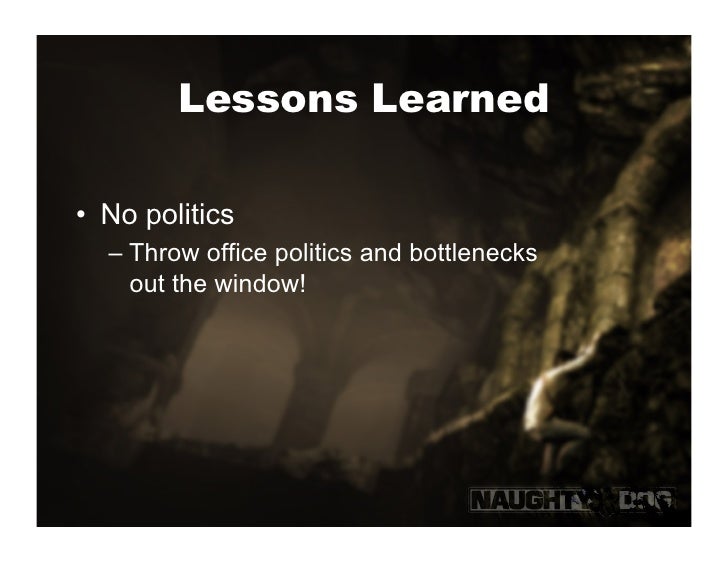 Lessons Learned

• No politics

– Throw office politics and bottlenecks out the window!

NAUGHTY DOG